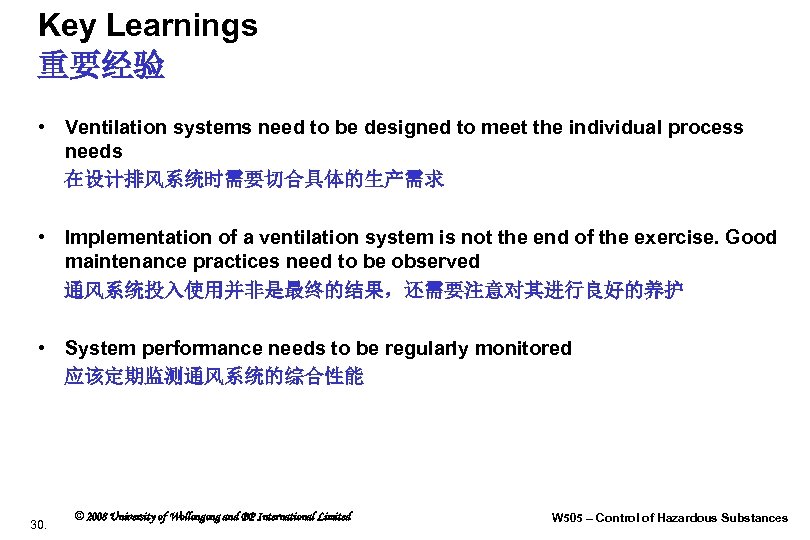 Key Learnings
重要经验

• Ventilation systems need to be designed to meet the individual process needs
在设计排风系统时需要切合具体的生产需求

• Implementation of a ventilation system is not the end of the exercise. Good maintenance practices need to be observed
通风系统投入使用并非是最终的结果，还需要注意对其进行良好的养护

• System performance needs to be regularly monitored
应该定期监测通风系统的综合性能

30.
© 2008 University of Wollongong and BP International Limited
W505 – Control of Hazardous Substances